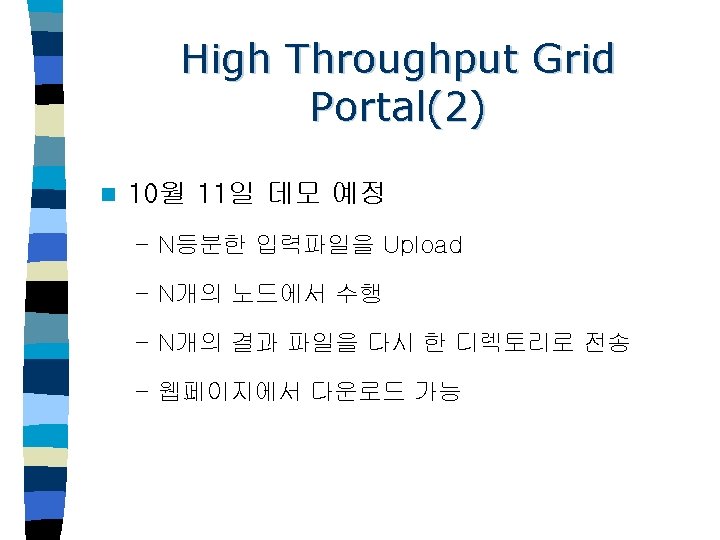 High Throughput Grid Portal(2)

10월 11일 데모 예정

– N등분한 입력파일을 Upload

– N개의 노드에서 수행

– N개의 결과 파일을 다시 한 디렉토리로 전송

– 웹페이지에서 다운로드 가능